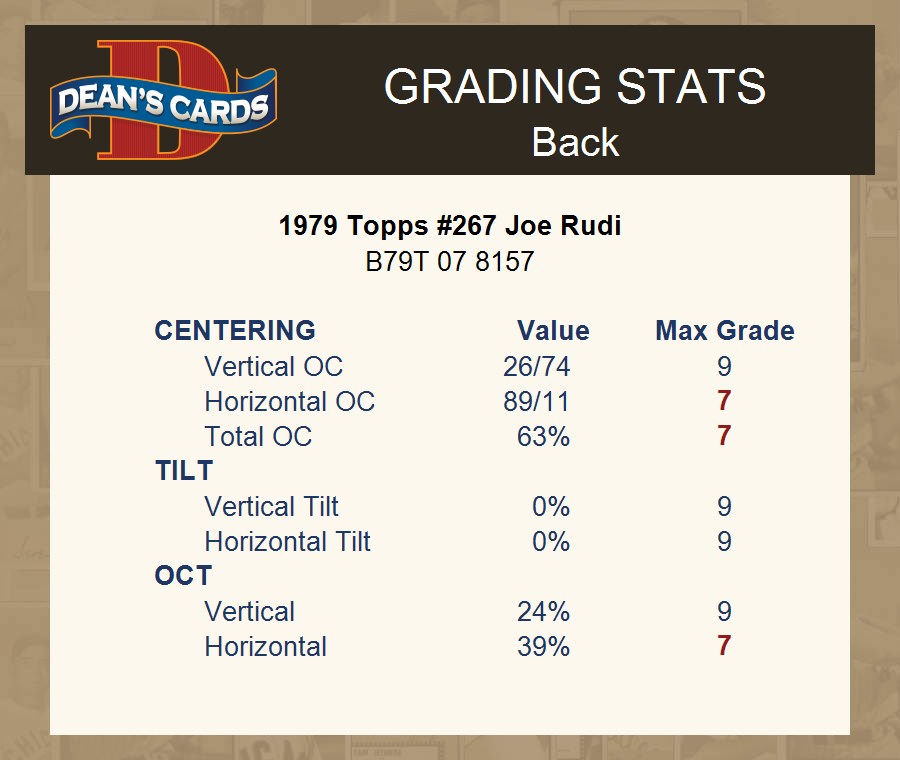 DEAN'S CARDS

GRADING STATS
Back

1979 Topps #267 Joe Rudi
B79T 07 8157

| CENTERING | Value | Max Grade |
|---|---|---|
| Vertical OC | 26/74 | 9 |
| Horizontal OC | 89/11 | 7 |
| Total OC | 63% | 7 |
| TILT | | |
| Vertical Tilt | 0% | 9 |
| Horizontal Tilt | 0% | 9 |
| OCT | | |
| Vertical | 24% | 9 |
| Horizontal | 39% | 7 |